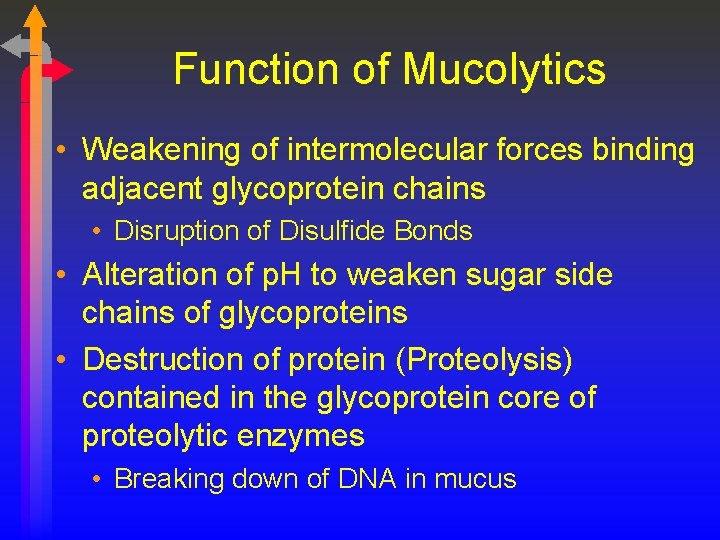 Function of Mucolytics

• Weakening of intermolecular forces binding adjacent glycoprotein chains
  • Disruption of Disulfide Bonds
• Alteration of pH to weaken sugar side chains of glycoproteins
• Destruction of protein (Proteolysis) contained in the glycoprotein core of proteolytic enzymes
  • Breaking down of DNA in mucus